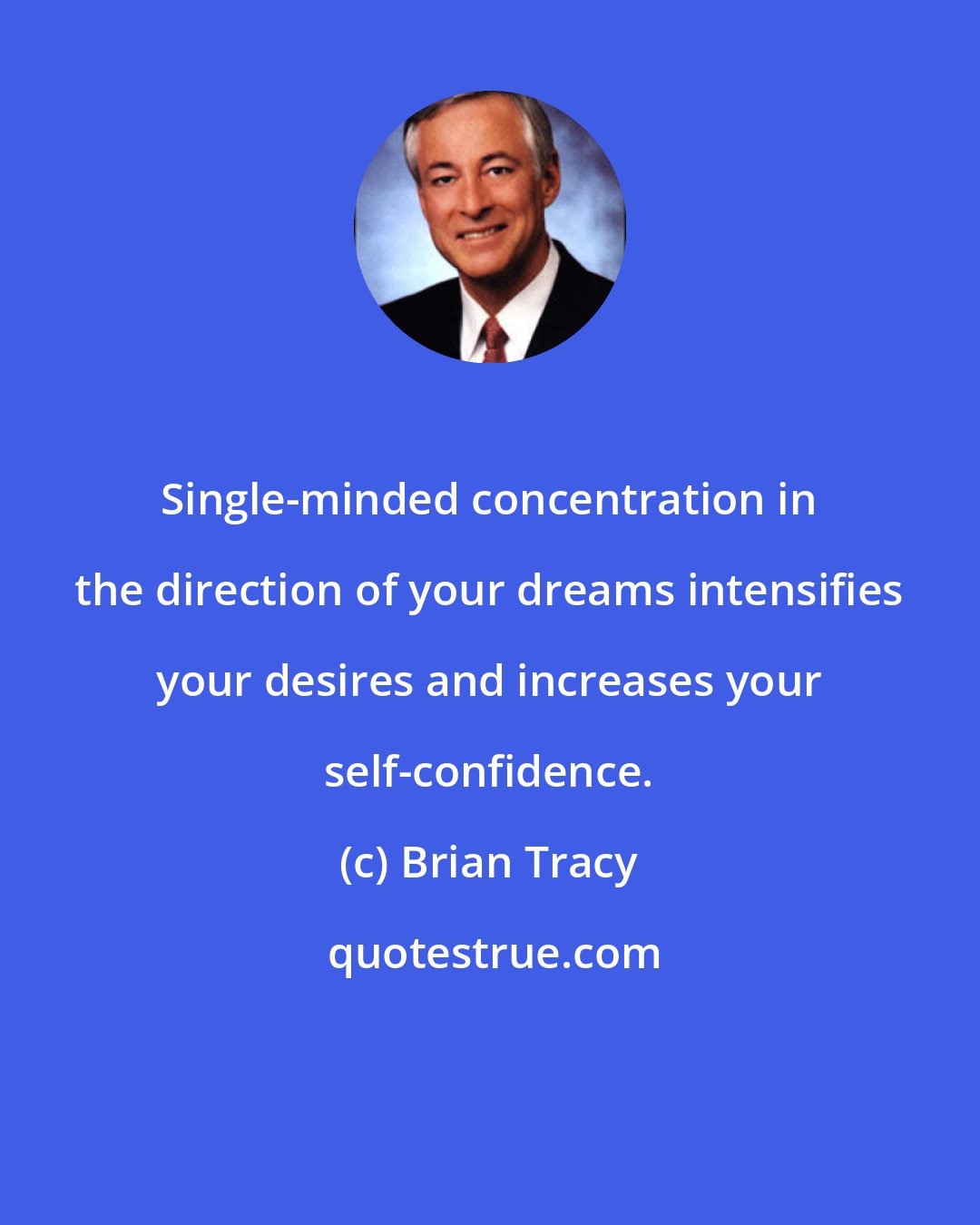 Single-minded concentration in the direction of your dreams intensifies your desires and increases your self-confidence.

(c) Brian Tracy

quotestrue.com